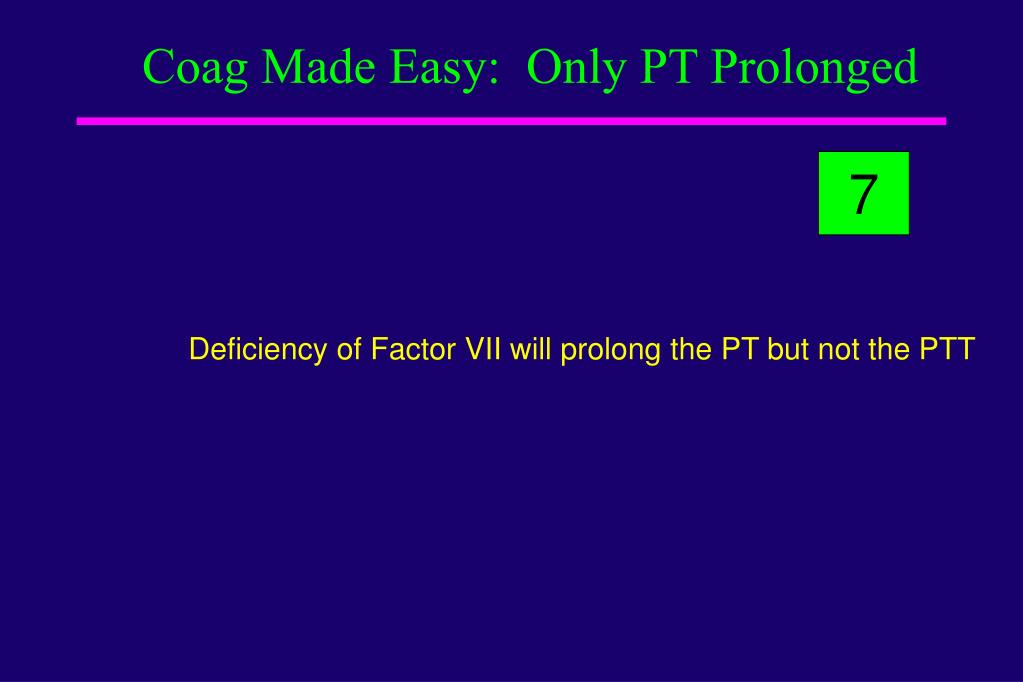 Coag Made Easy: Only PT Prolonged

7

Deficiency of Factor VII will prolong the PT but not the PTT